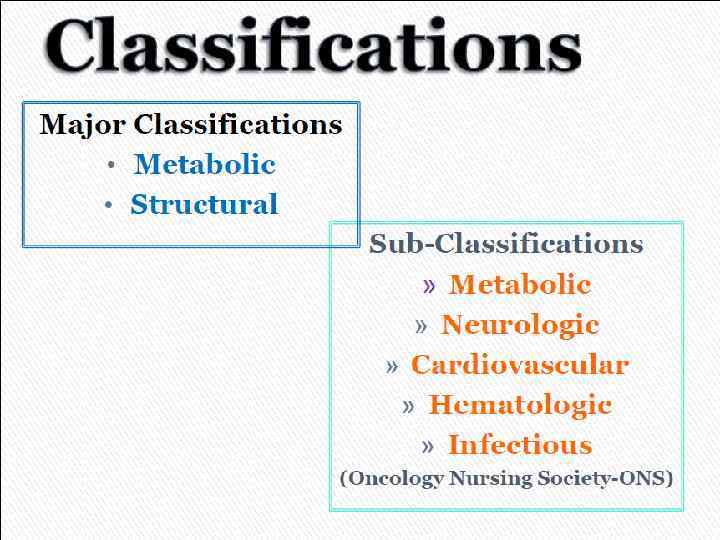 Classifications

Major Classifications
• Metabolic
• Structural

Sub-Classifications
» Metabolic
» Neurologic
» Cardiovascular
» Hematologic
» Infectious
(Oncology Nursing Society-ONS)